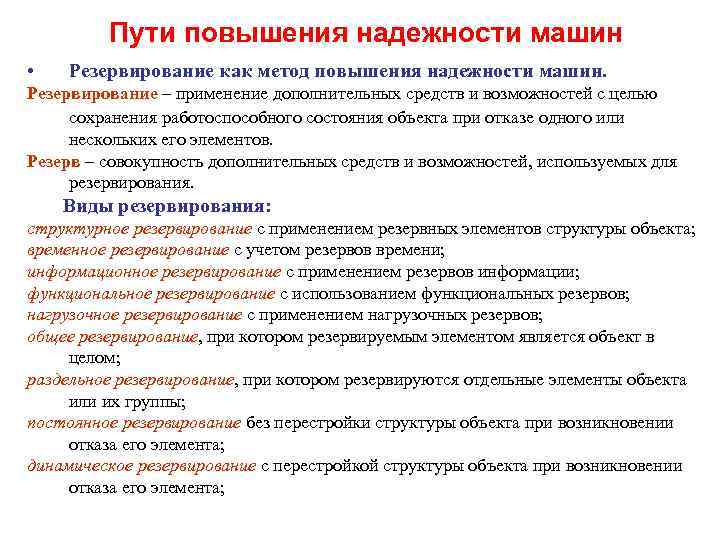 Пути повышения надежности машин

• Резервирование как метод повышения надежности машин.

Резервирование – применение дополнительных средств и возможностей с целью сохранения работоспособного состояния объекта при отказе одного или нескольких его элементов.

Резерв – совокупность дополнительных средств и возможностей, используемых для резервирования.

Виды резервирования:

структурное резервирование с применением резервных элементов структуры объекта;
временное резервирование с учетом резервов времени;
информационное резервирование с применением резервов информации;
функциональное резервирование с использованием функциональных резервов;
нагрузочное резервирование с применением нагрузочных резервов;
общее резервирование, при котором резервируемым элементом является объект в целом;
раздельное резервирование, при котором резервируются отдельные элементы объекта или их группы;
постоянное резервирование без перестройки структуры объекта при возникновении отказа его элемента;
динамическое резервирование с перестройкой структуры объекта при возникновении отказа его элемента;